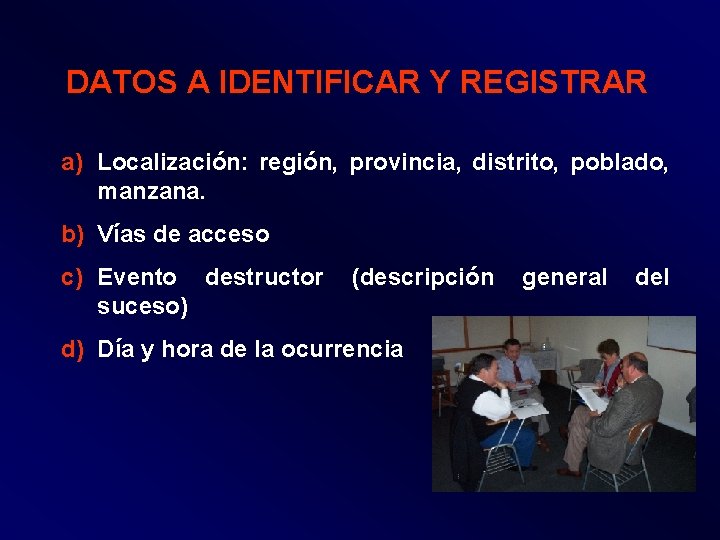 DATOS A IDENTIFICAR Y REGISTRAR

a) Localización: región, provincia, distrito, poblado, manzana.

b) Vías de acceso

c) Evento destructor (descripción general del suceso)

d) Día y hora de la ocurrencia